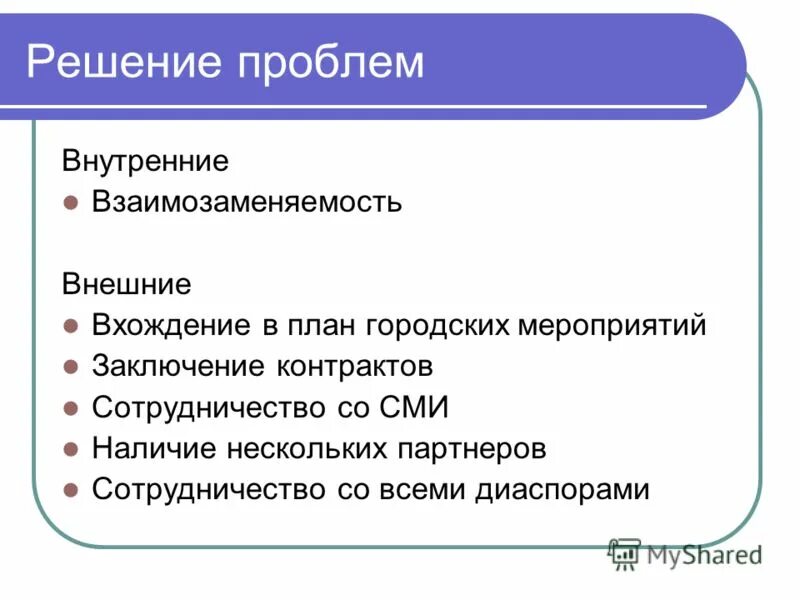 Решение проблем

Внутренние
- Взаимозаменяемость

Внешние
- Вхождение в план городских мероприятий
- Заключение контрактов
- Сотрудничество со СМИ
- Наличие нескольких партнеров
- Сотрудничество со всеми диаспорами

MyShared